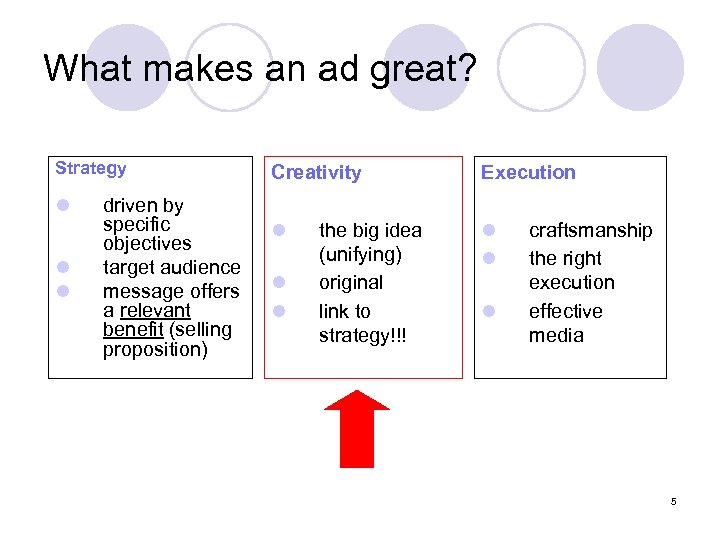 What makes an ad great?

Strategy

- driven by specific objectives
- target audience
- message offers a relevant benefit (selling proposition)

Creativity

- the big idea (unifying)
- original
- link to strategy!!!

Execution

- craftsmanship
- the right execution
- effective media

5